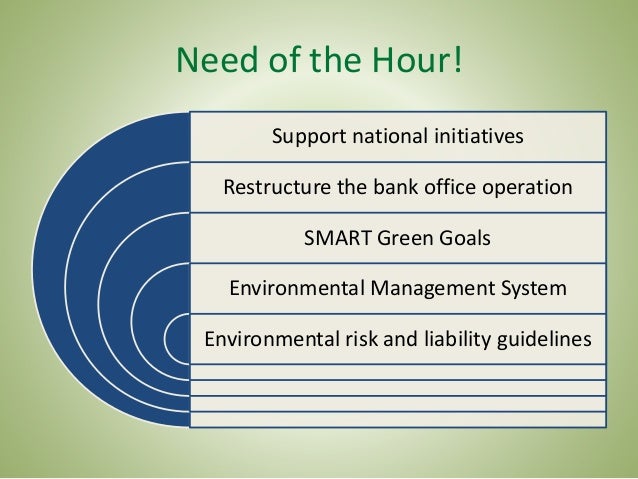 Need of the Hour!

Support national initiatives

Restructure the bank office operation

SMART Green Goals

Environmental Management System

Environmental risk and liability guidelines